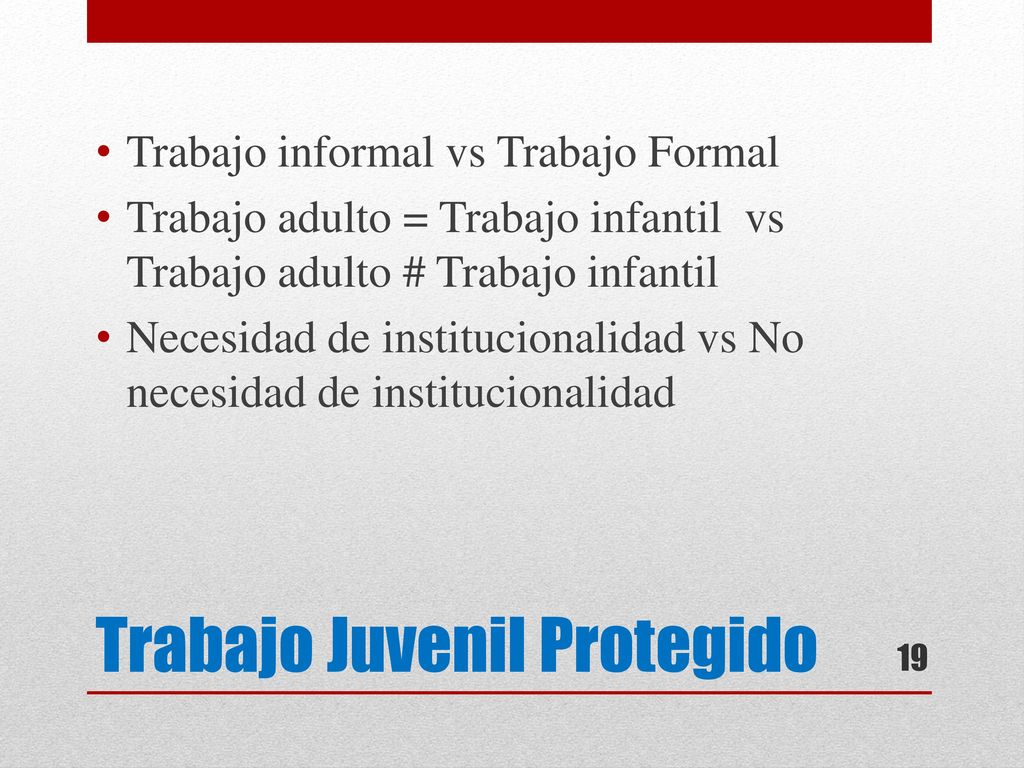 • Trabajo informal vs Trabajo Formal
• Trabajo adulto = Trabajo infantil vs Trabajo adulto # Trabajo infantil
• Necesidad de institucionalidad vs No necesidad de institucionalidad

Trabajo Juvenil Protegido

19